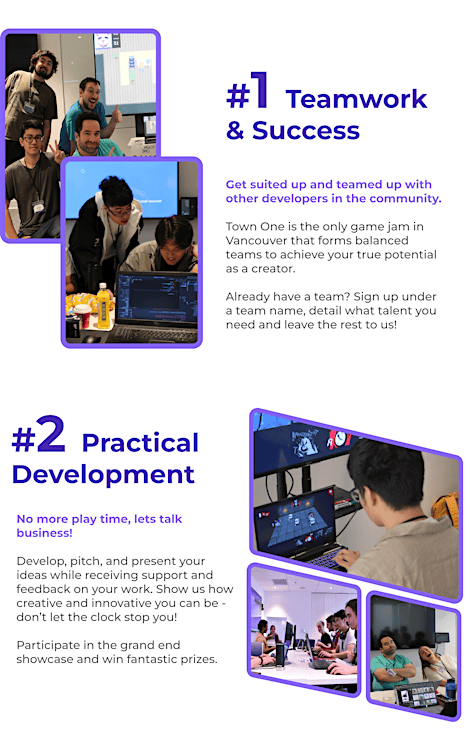 #1 Teamwork & Success

Get suited up and teamed up with other developers in the community.

Town One is the only game jam in Vancouver that forms balanced teams to achieve your true potential as a creator.

Already have a team? Sign up under a team name, detail what talent you need and leave the rest to us!

#2 Practical Development

No more play time, lets talk business!

Develop, pitch, and present your ideas while receiving support and feedback on your work. Show us how creative and innovative you can be - don't let the clock stop you!

Participate in the grand end showcase and win fantastic prizes.